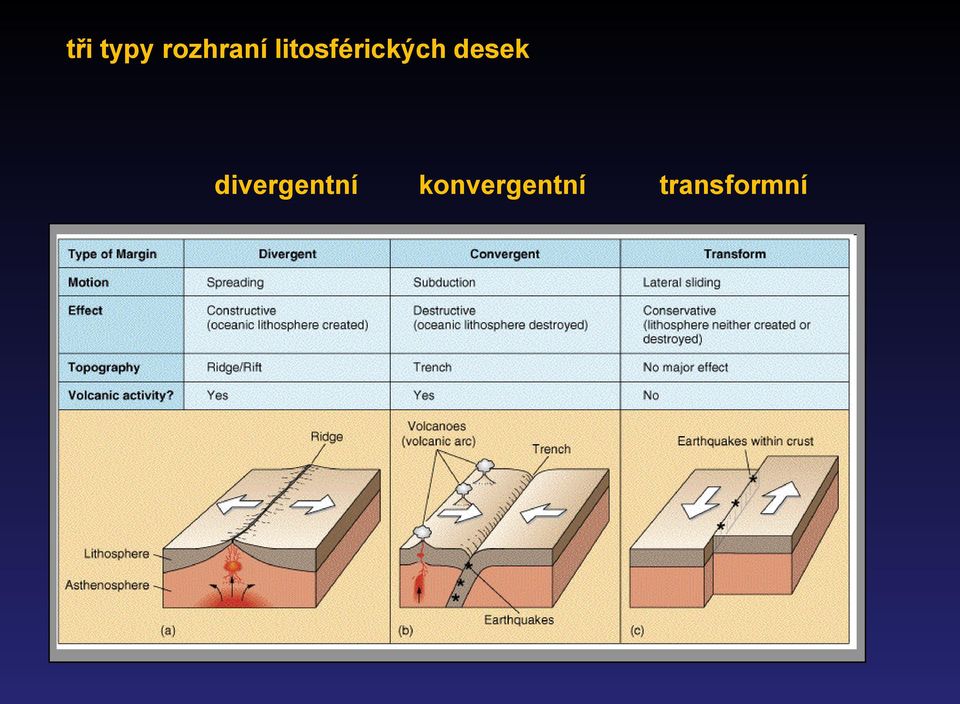 tři typy rozhraní litosférických desek

divergentní konvergentní transformní

| Type of Margin | Divergent | Convergent | Transform |
|---|---|---|---|
| Motion | Spreading | Subduction | Lateral sliding |
| Effect | Constructive (oceanic lithosphere created) | Destructive (oceanic lithosphere destroyed) | Conservative (lithosphere neither created or destroyed) |
| Topography | Ridge/Rift | Trench | No major effect |
| Volcanic activity? | Yes | Yes | No |

Ridge
Lithosphere
Asthenosphere
(a)

Volcanoes (volcanic arc)
Trench
Earthquakes
(b)

Earthquakes within crust
(c)